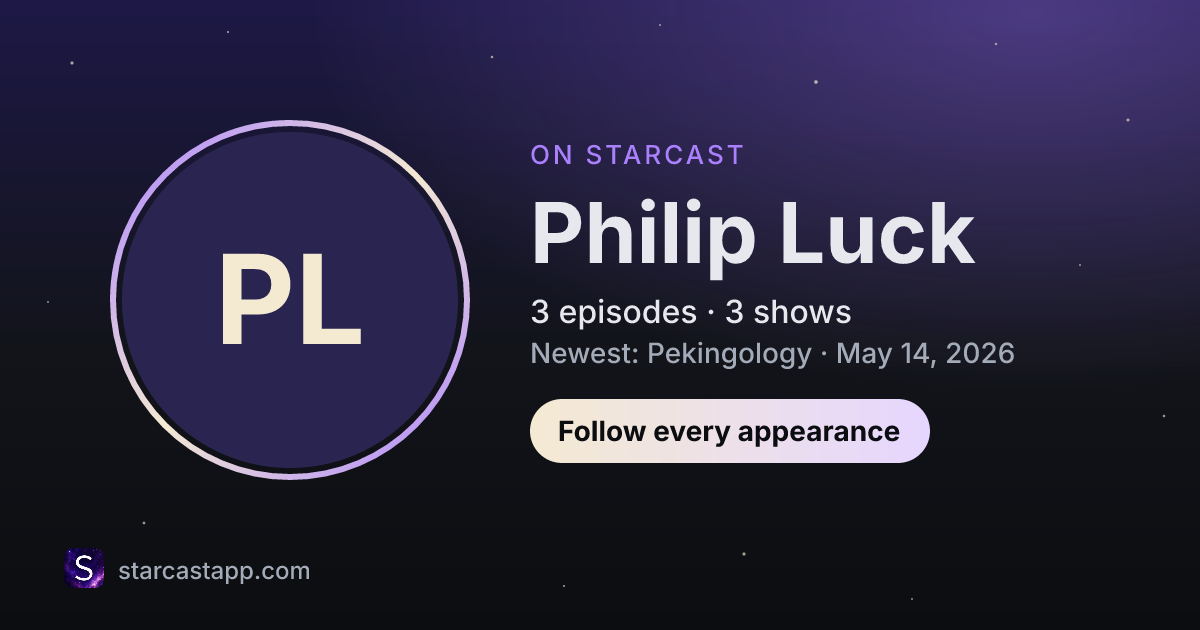 PL

ON STARCAST

Philip Luck

3 episodes · 3 shows

Newest: Pekingology · May 14, 2026

Follow every appearance

S

starcastapp.com